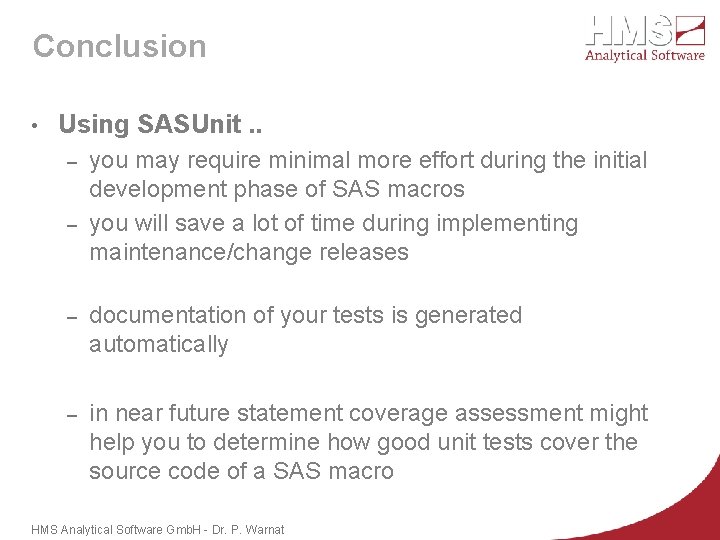 Conclusion

HMS
Analytical Software

• Using SASUnit ..
– you may require minimal more effort during the initial development phase of SAS macros
– you will save a lot of time during implementing maintenance/change releases

– documentation of your tests is generated automatically

– in near future statement coverage assessment might help you to determine how good unit tests cover the source code of a SAS macro

HMS Analytical Software GmbH - Dr. P. Warnat